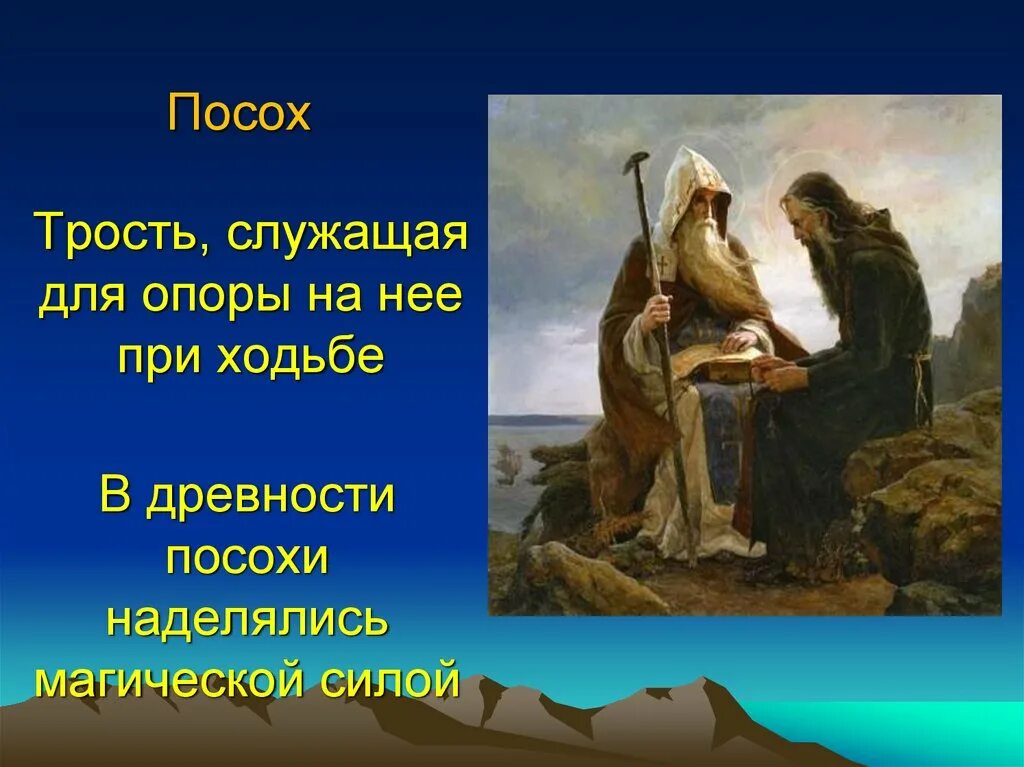 Посох

Трость, служащая для опоры на нее при ходьбе

В древности посохи наделялись магической силой